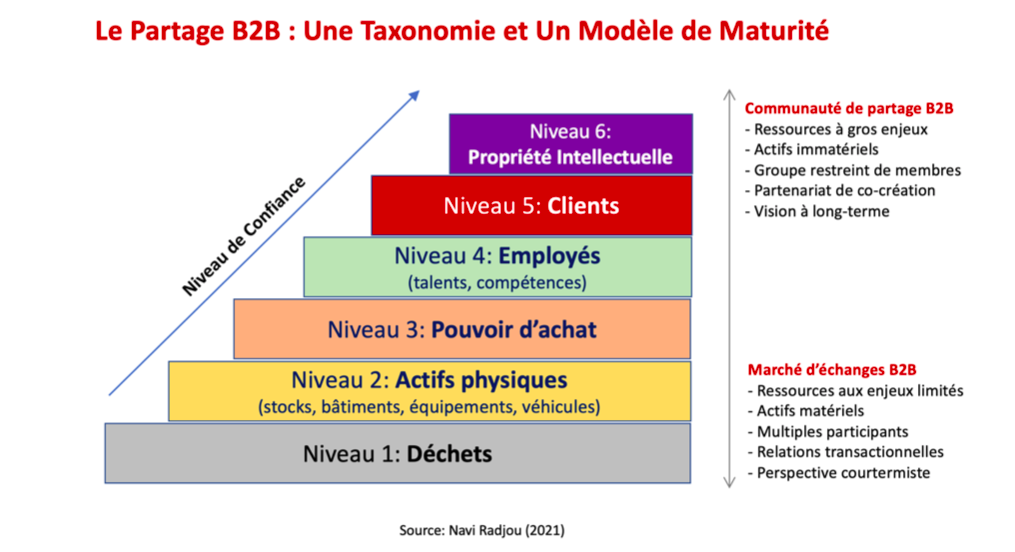 Le Partage B2B : Une Taxonomie et Un Modèle de Maturité

Niveau de Confiance

Niveau 6:
Propriété Intellectuelle

Niveau 5: Clients

Niveau 4: Employés
(talents, compétences)

Niveau 3: Pouvoir d'achat

Niveau 2: Actifs physiques
(stocks, bâtiments, équipements, véhicules)

Niveau 1: Déchets

Communauté de partage B2B
- Ressources à gros enjeux
- Actifs immatériels
- Groupe restreint de membres
- Partenariat de co-création
- Vision à long-terme

Marché d'échanges B2B
- Ressources aux enjeux limités
- Actifs matériels
- Multiples participants
- Relations transactionnelles
- Perspective courtermiste

Source: Navi Radjou (2021)